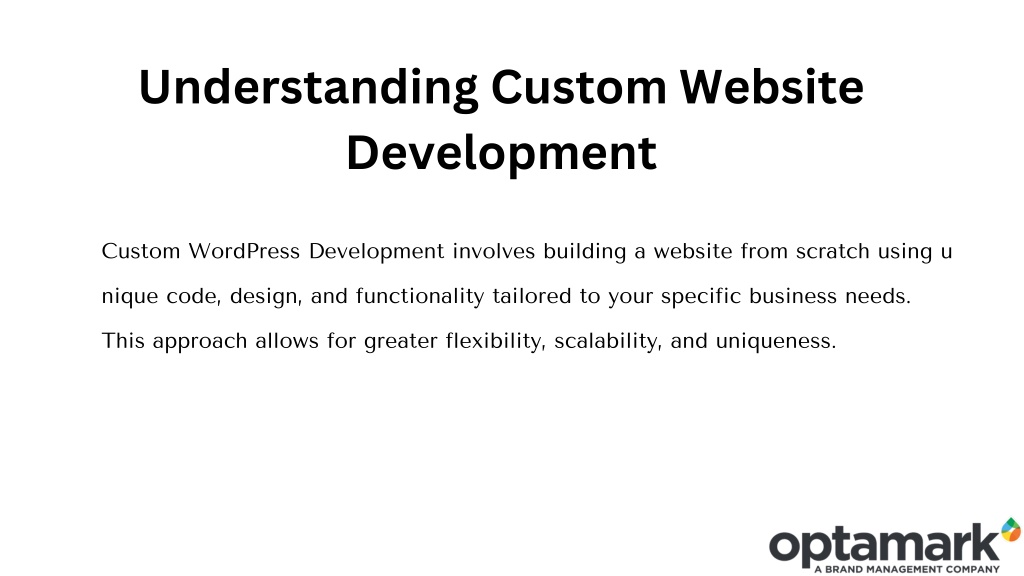 Understanding Custom Website Development

Custom WordPress Development involves building a website from scratch using u nique code, design, and functionality tailored to your specific business needs. This approach allows for greater flexibility, scalability, and uniqueness.

optamark
A BRAND MANAGEMENT COMPANY